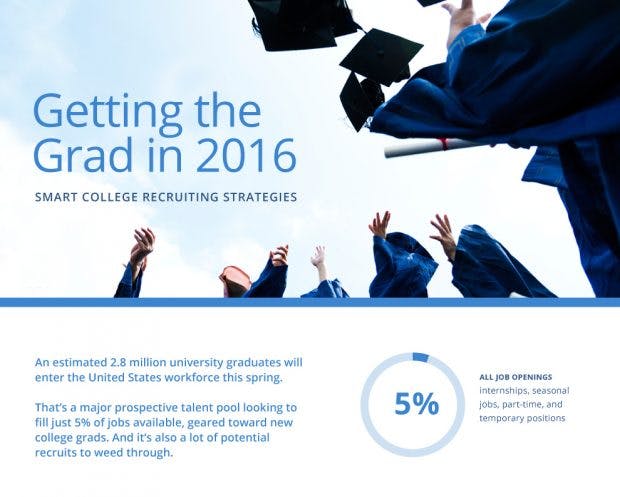 Getting the Grad in 2016

SMART COLLEGE RECRUITING STRATEGIES

An estimated 2.8 million university graduates will enter the United States workforce this spring.

That's a major prospective talent pool looking to fill just 5% of jobs available, geared toward new college grads. And it's also a lot of potential recruits to weed through.

5%

ALL JOB OPENINGS
internships, seasonal jobs, part-time, and temporary positions